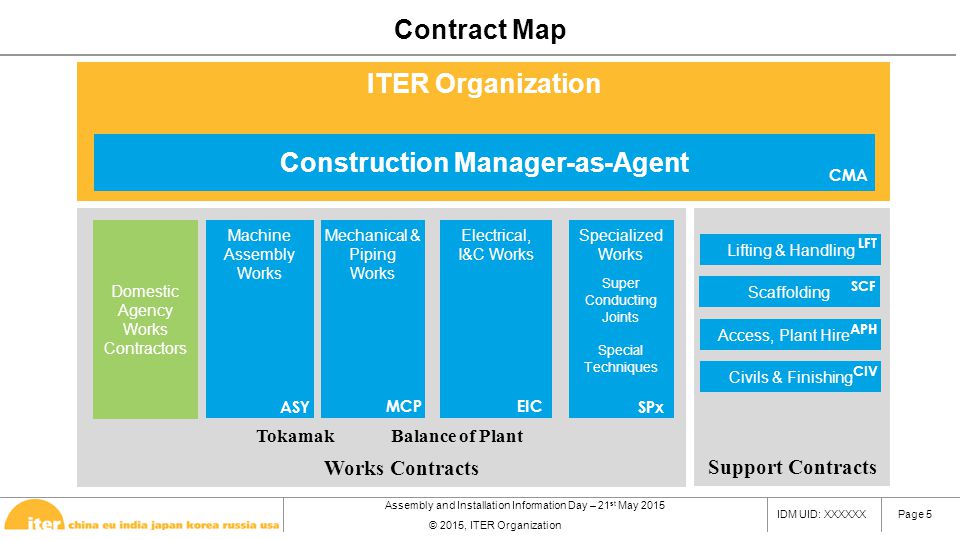 Contract Map

ITER Organization

Construction Manager-as-Agent

CMA

Domestic Agency Works Contractors

Machine Assembly Works

ASY

Mechanical & Piping Works

MCP

Electrical, I&C Works

EIC

Specialized Works

Super Conducting Joints

Special Techniques

SPx

Tokamak

Balance of Plant

Works Contracts

Lifting & Handling LFT

Scaffolding SCF

Access, Plant Hire APH

Civils & Finishing CIV

Support Contracts

iter china eu india japan korea russia usa

Assembly and Installation Information Day – 21st May 2015

© 2015, ITER Organization

IDM UID: XXXXXX

Page 5